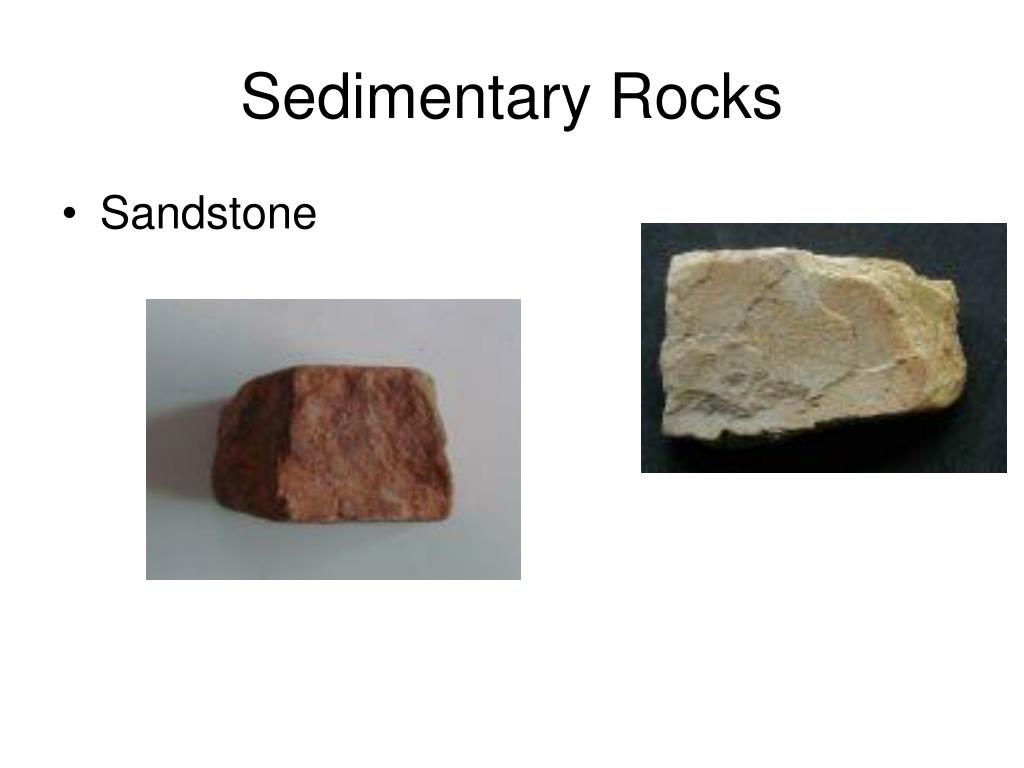 Sedimentary Rocks

• Sandstone